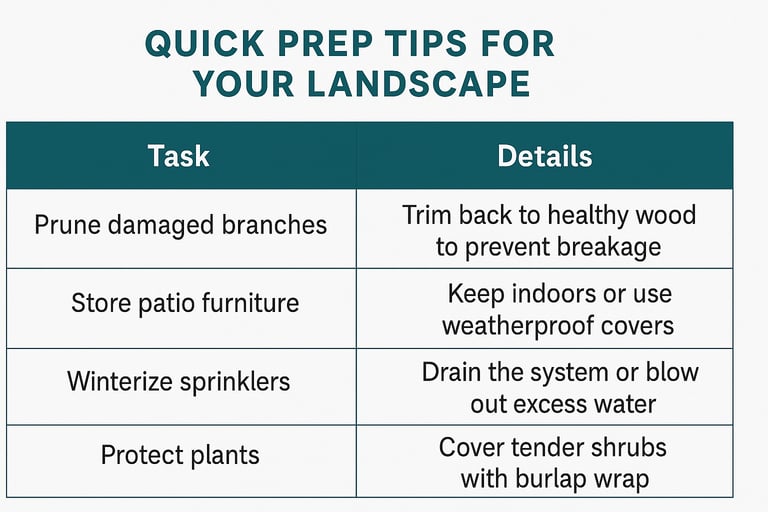 QUICK PREP TIPS FOR YOUR LANDSCAPE

| Task | Details |
|---|---|
| Prune damaged branches | Trim back to healthy wood to prevent breakage |
| Store patio furniture | Keep indoors or use weatherproof covers |
| Winterize sprinklers | Drain the system or blow out excess water |
| Protect plants | Cover tender shrubs with burlap wrap |